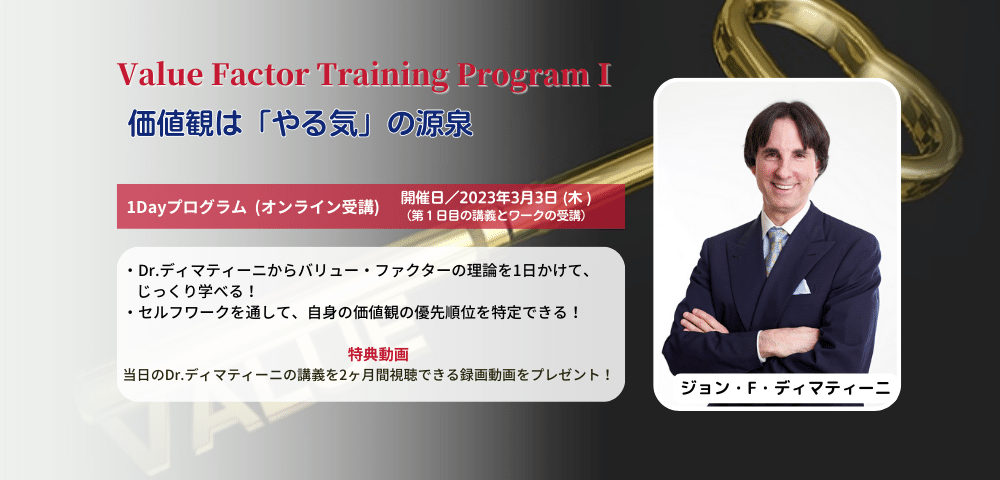 Value Factor Training Program I
価値観は「やる気」の源泉

1Dayプログラム（オンライン受講）
開催日／2023年3月3日（木）
（第１日目の講義とワークの受講）

・Dr.ディマティーニからバリュー・ファクターの理論を1日かけて、じっくり学べる！
・セルフワークを通して、自身の価値観の優先順位を特定できる！

特典動画
当日のDr.ディマティーニの講義を2ヶ月間視聴できる録画動画をプレゼント！

ジョン・F・ディマティーニ

VALUE